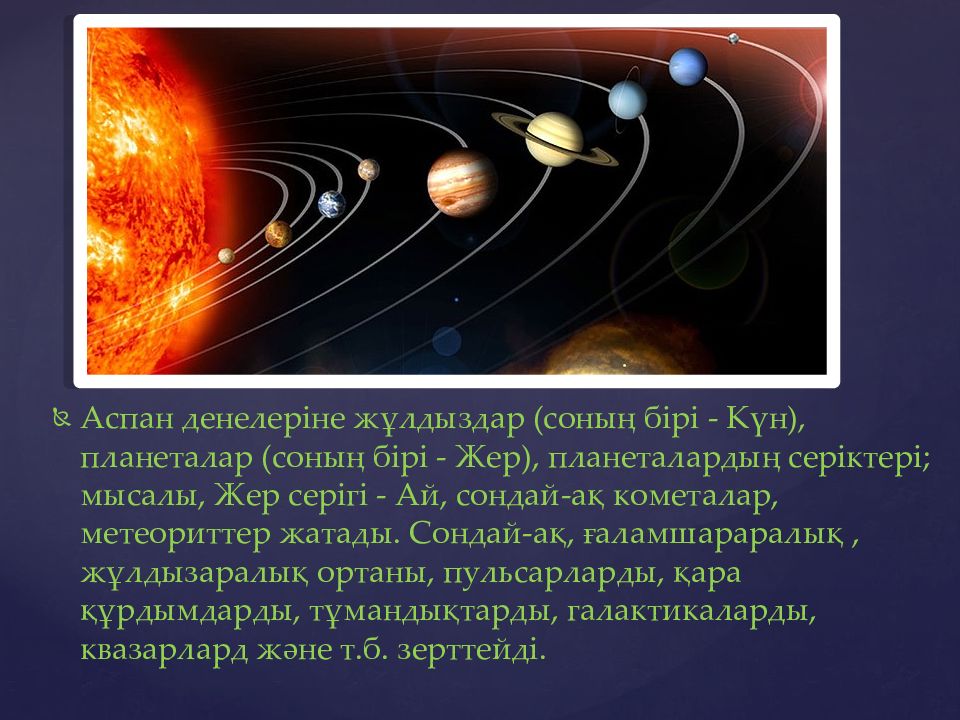 Аспан денелеріне жұлдыздар (соның бірі - Күн), планеталар (соның бірі - Жер), планеталардың серіктері; мысалы, Жер серігі - Ай, сондай-ақ кометалар, метеориттер жатады. Сондай-ақ, ғаламшараралық , жұлдызаралық ортаны, пульсарларды, қара құрдымдарды, тұмандықтарды, галактикаларды, квазарлард және т.б. зерттейді.